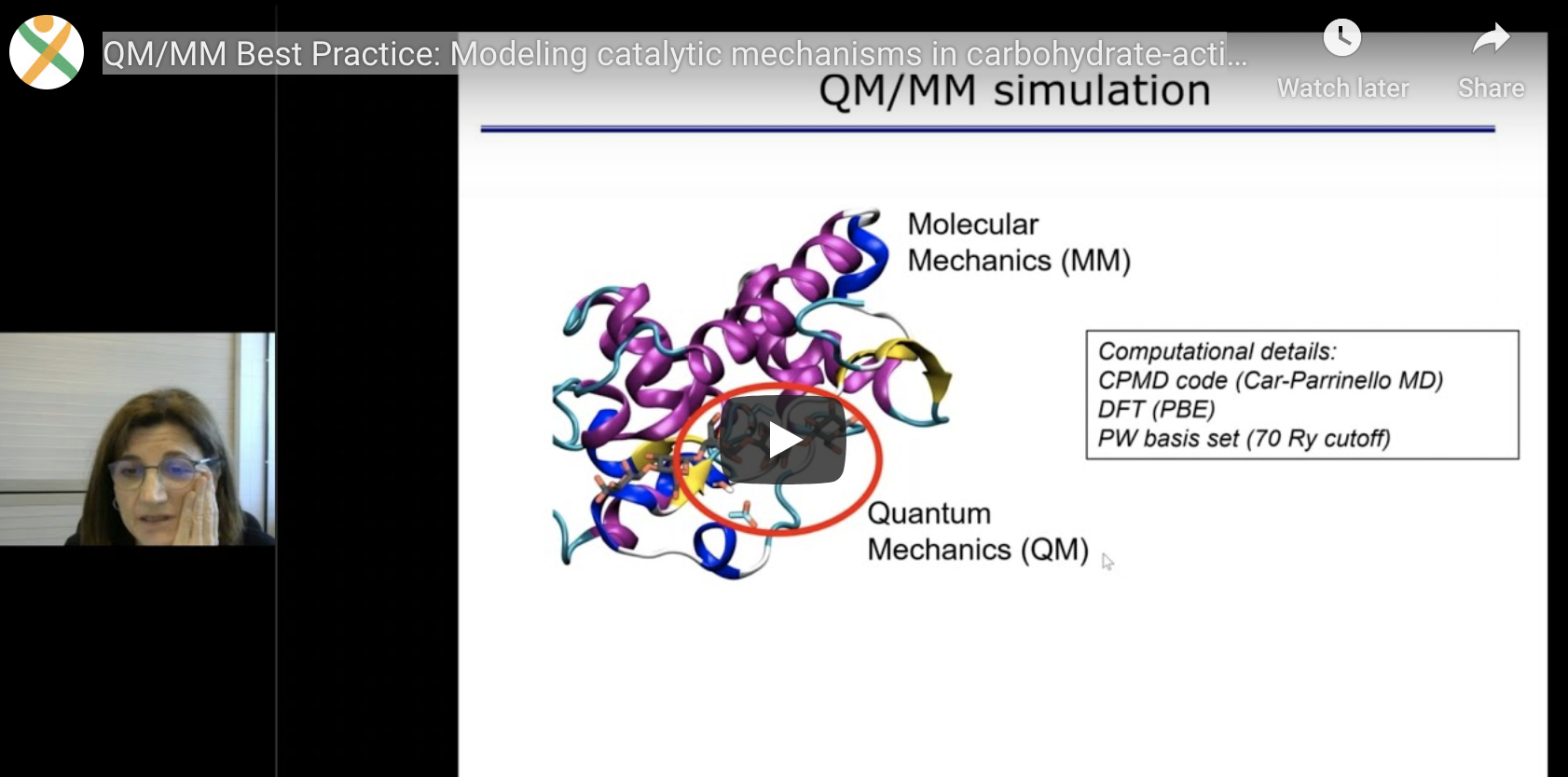 QM/MM Best Practice: Modeling catalytic mechanisms in carbohydrate-acti...

Watch later

Share

QM/MM simulation

Molecular Mechanics (MM)

Computational details:
CPMD code (Car-Parrinello MD)
DFT (PBE)
PW basis set (70 Ry cutoff)

Quantum Mechanics (QM)